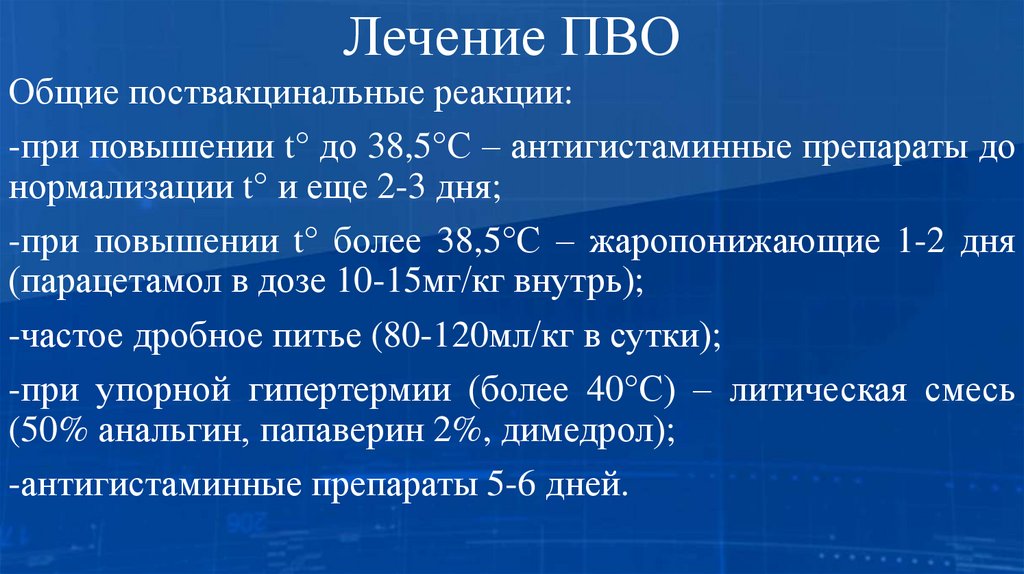 Лечение ПВО

Общие поствакцинальные реакции:

-при повышении t° до 38,5°С – антигистаминные препараты до нормализации t° и еще 2-3 дня;

-при повышении t° более 38,5°С – жаропонижающие 1-2 дня (парацетамол в дозе 10-15мг/кг внутрь);

-частое дробное питье (80-120мл/кг в сутки);

-при упорной гипертермии (более 40°С) – литическая смесь (50% анальгин, папаверин 2%, димедрол);

-антигистаминные препараты 5-6 дней.